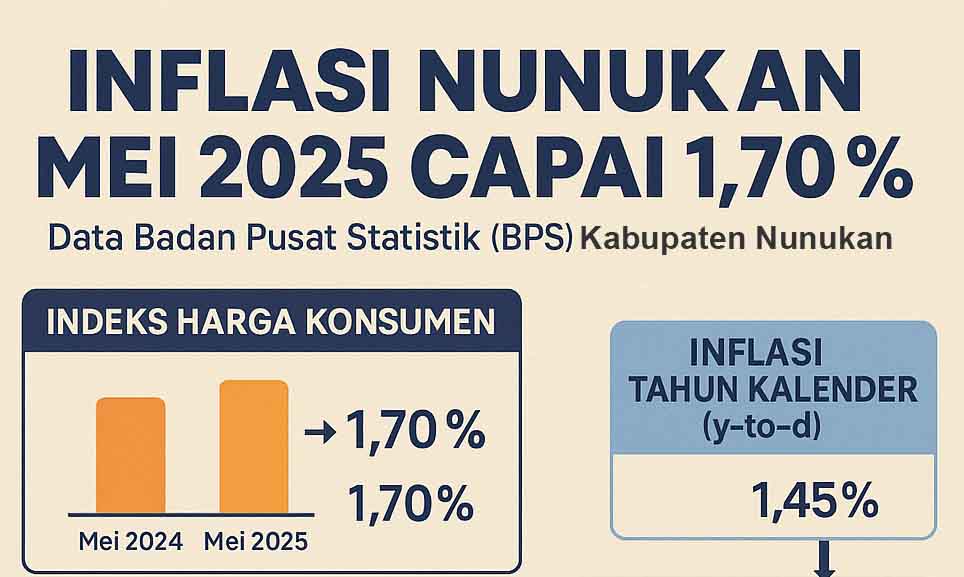 INFLASI NUNUKAN MEI 2025 CAPAI 1,70%

Data Badan Pusat Statistik (BPS) Kabupaten Nunukan

INDEKS HARGA KONSUMEN

→ 1,70%

1,70%

Mei 2024 Mei 2025

INFLASI TAHUN KALENDER (y-to-d)

1,45%